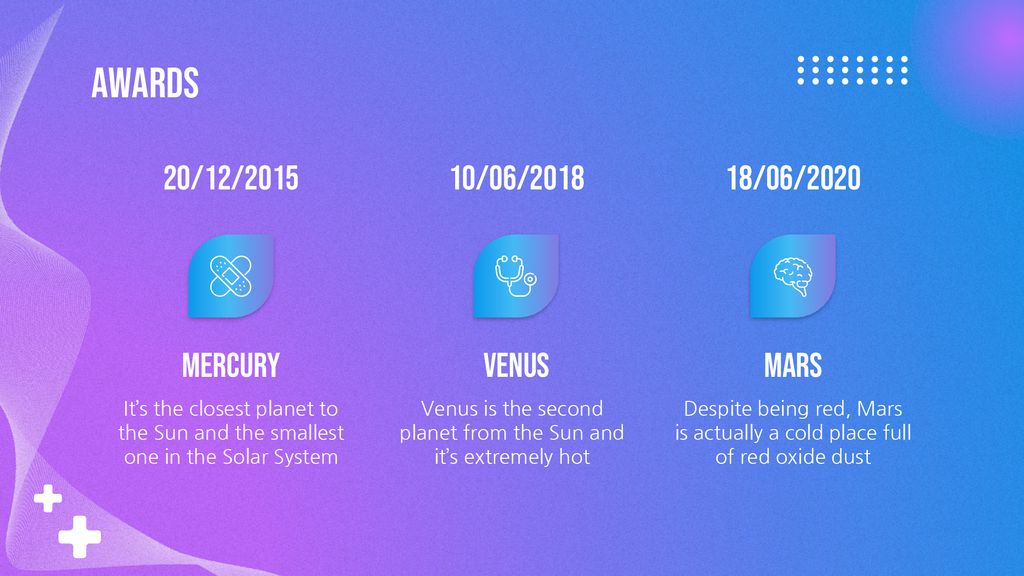 AWARDS

20/12/2015

MERCURY

It's the closest planet to the Sun and the smallest one in the Solar System

10/06/2018

VENUS

Venus is the second planet from the Sun and it's extremely hot

18/06/2020

MARS

Despite being red, Mars is actually a cold place full of red oxide dust